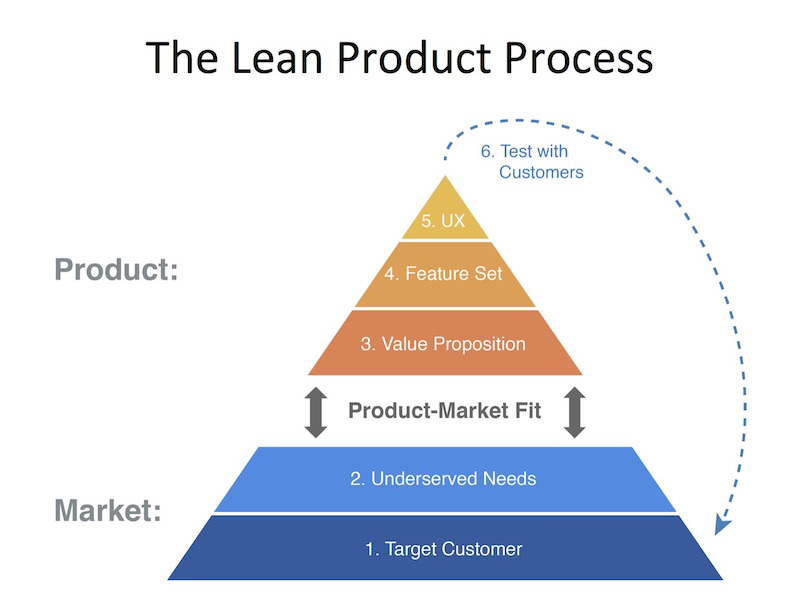 The Lean Product Process

6. Test with Customers

Product:

5. UX

4. Feature Set

3. Value Proposition

Product-Market Fit

Market:

2. Underserved Needs

1. Target Customer